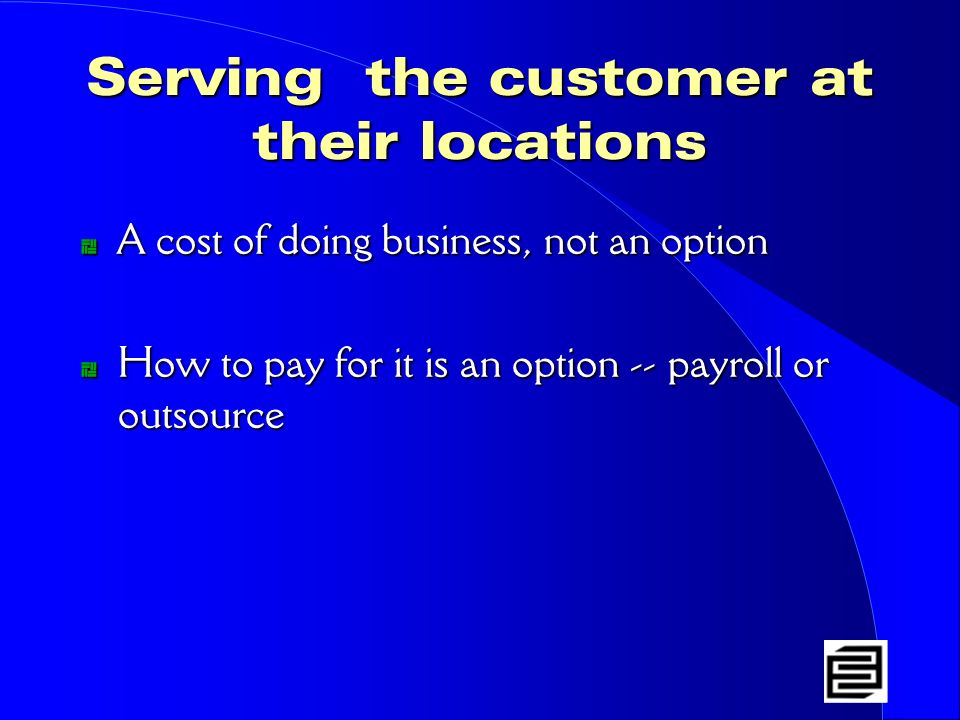 Serving  the customer at their locations

A cost of doing business, not an option

How to pay for it is an option -- payroll or outsource